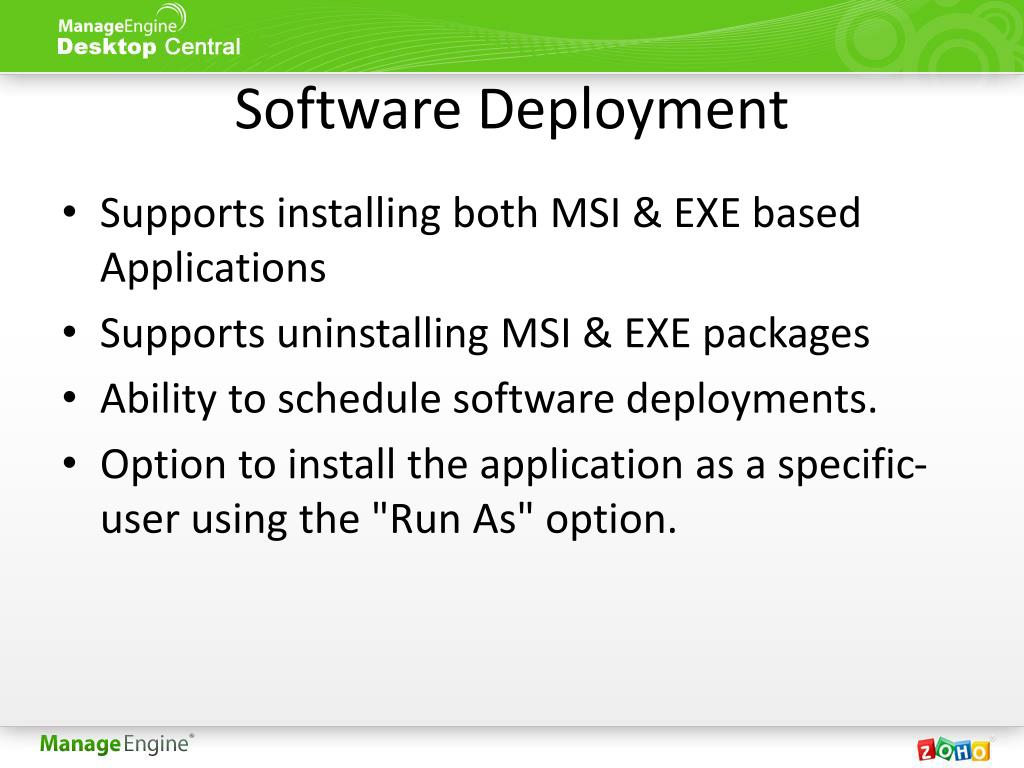 ManageEngine
Desktop Central

Software Deployment

• Supports installing both MSI & EXE based Applications
• Supports uninstalling MSI & EXE packages
• Ability to schedule software deployments.
• Option to install the application as a specific-user using the "Run As" option.

ManageEngine®

ZOHO